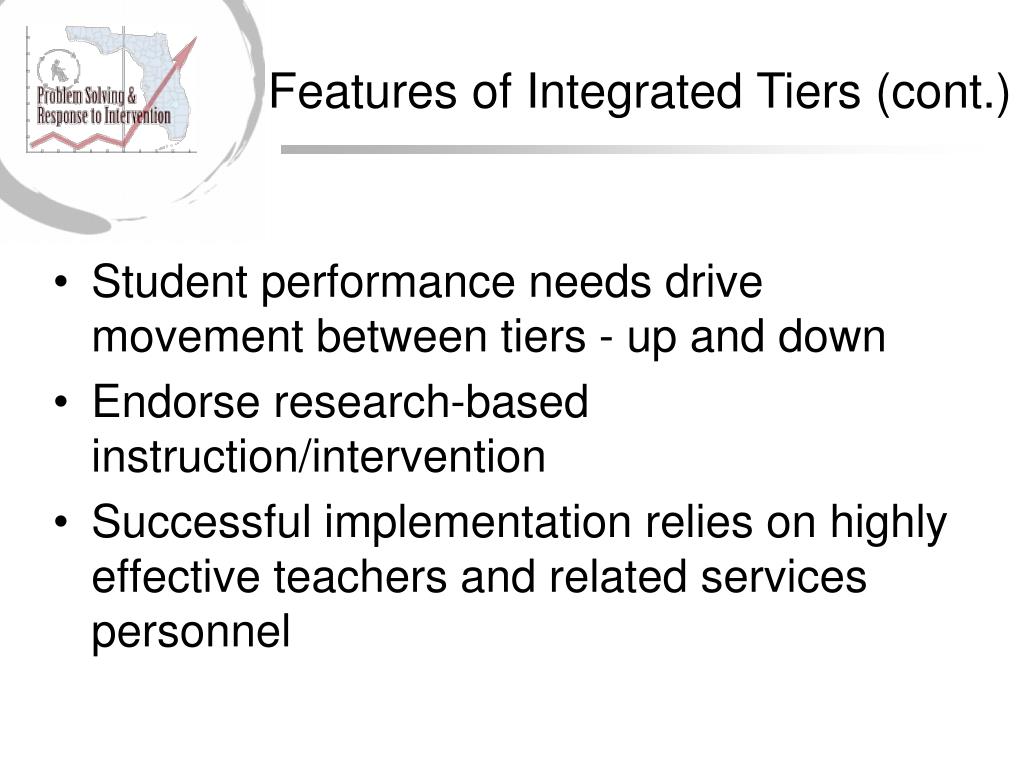 Problem Solving & Response to Intervention

Features of Integrated Tiers (cont.)

• Student performance needs drive movement between tiers - up and down
• Endorse research-based instruction/intervention
• Successful implementation relies on highly effective teachers and related services personnel